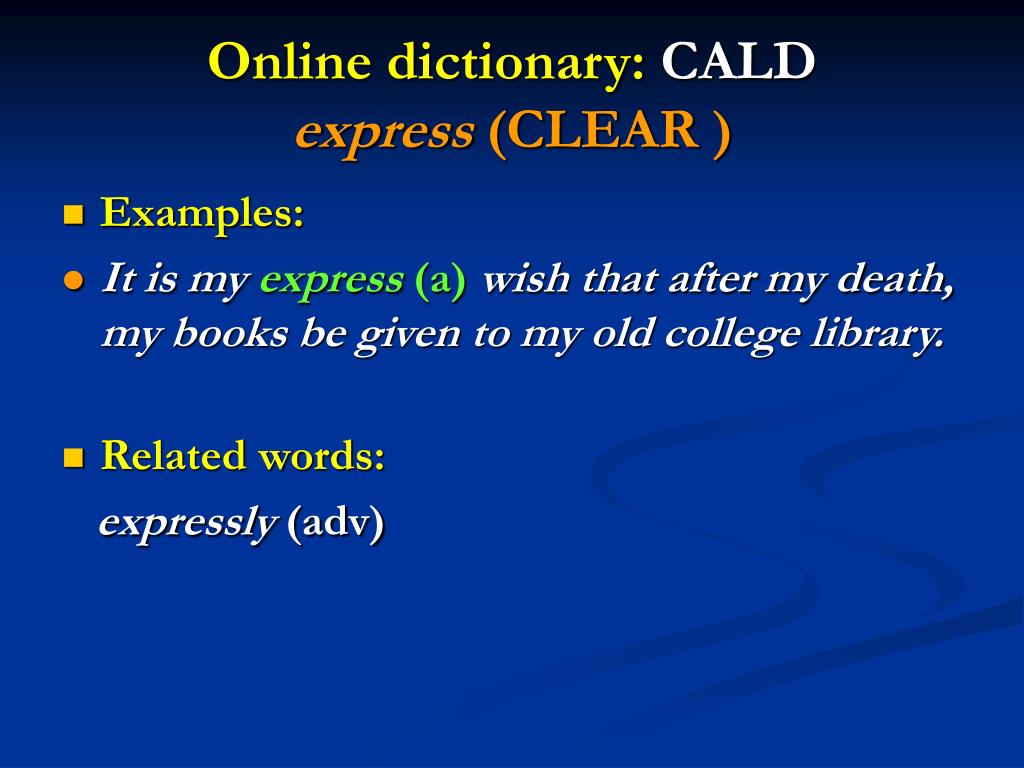 Online dictionary: CALD
express (CLEAR )

Examples:

It is my express (a) wish that after my death, my books be given to my old college library.

Related words:

expressly (adv)